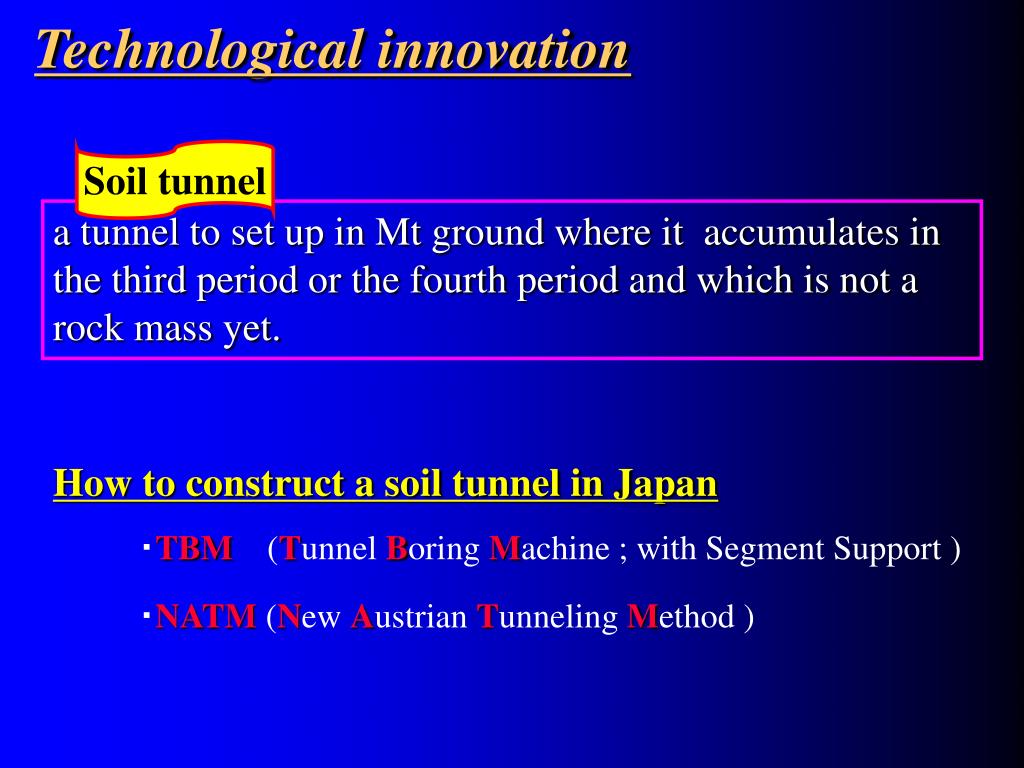 Technological innovation

Soil tunnel

a tunnel to set up in Mt ground where it accumulates in the third period or the fourth period and which is not a rock mass yet.

How to construct a soil tunnel in Japan

･TBM (Tunnel Boring Machine ; with Segment Support )

･NATM (New Austrian Tunneling Method )